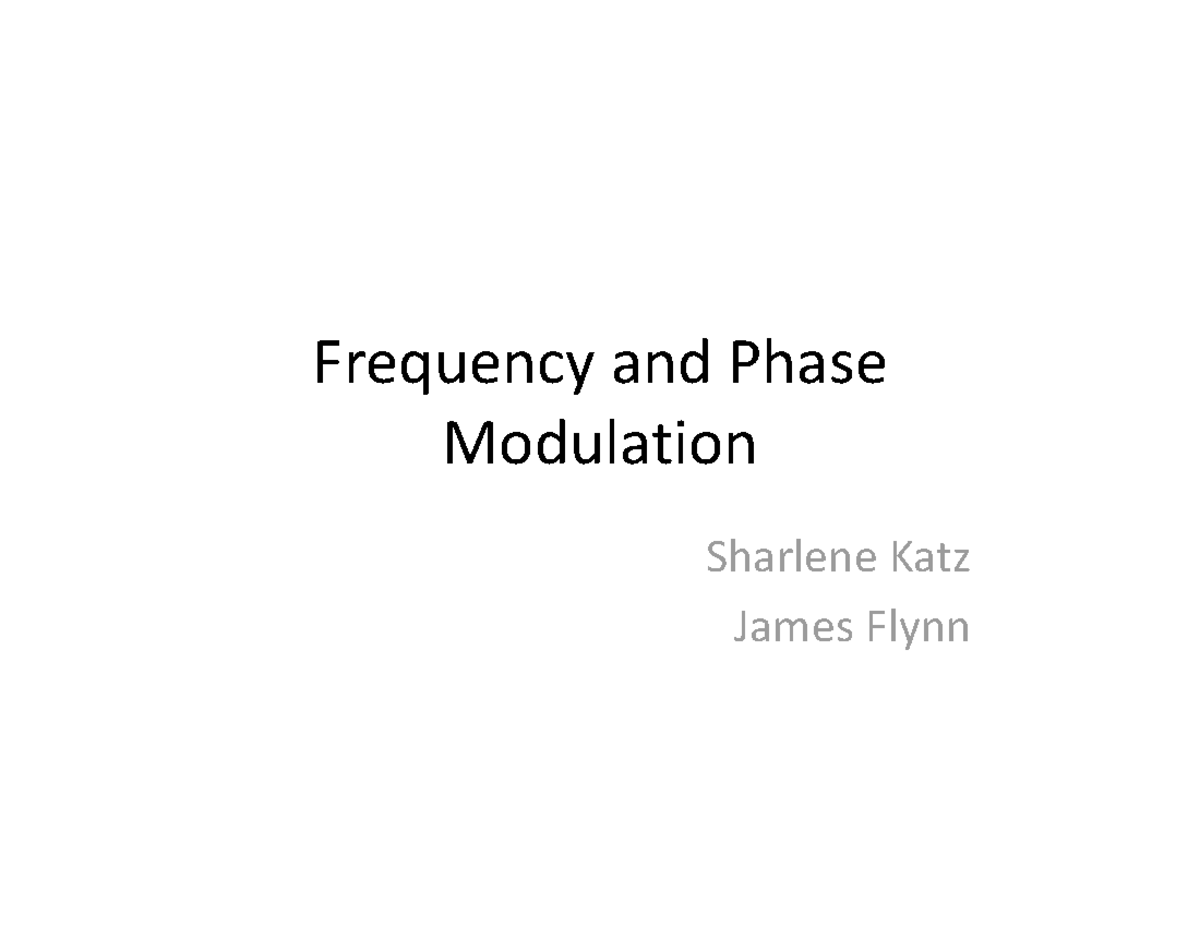 Frequency and Phase Modulation

Sharlene Katz
James Flynn